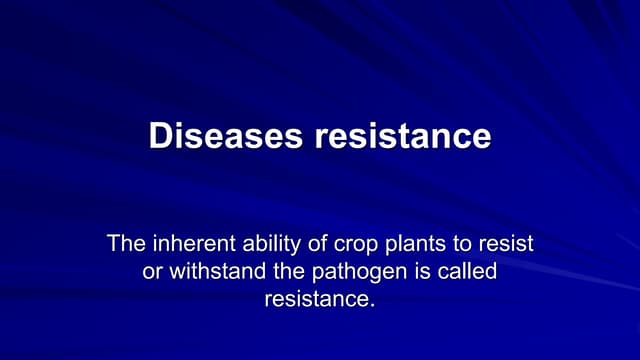 Diseases resistance

The inherent ability of crop plants to resist or withstand the pathogen is called resistance.